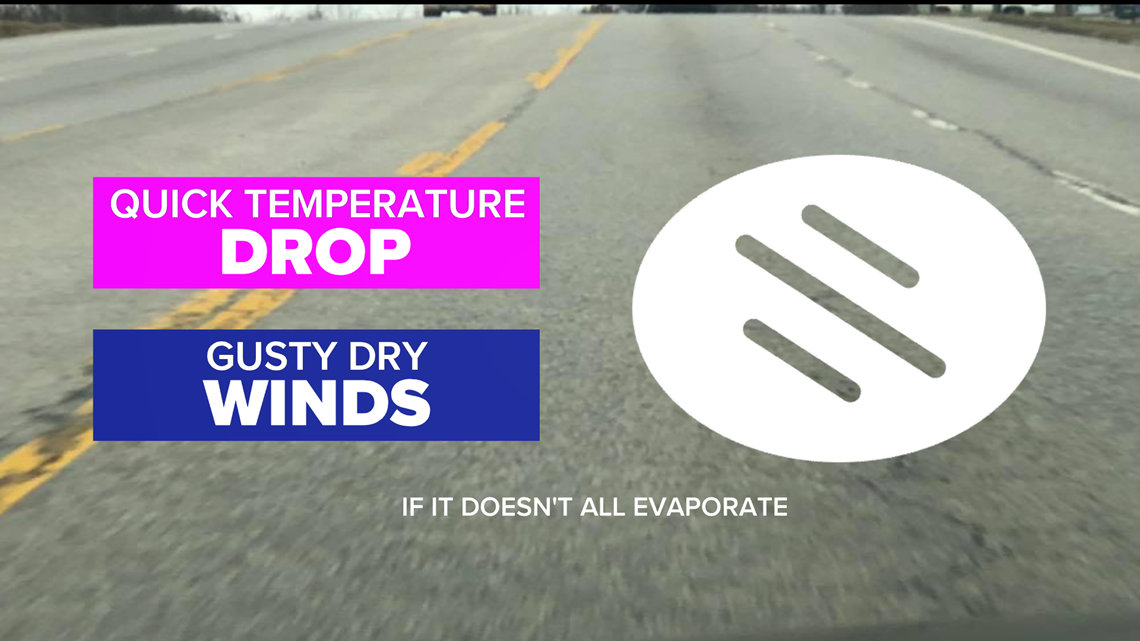 QUICK TEMPERATURE
DROP

GUSTY DRY
WINDS

IF IT DOESN'T ALL EVAPORATE